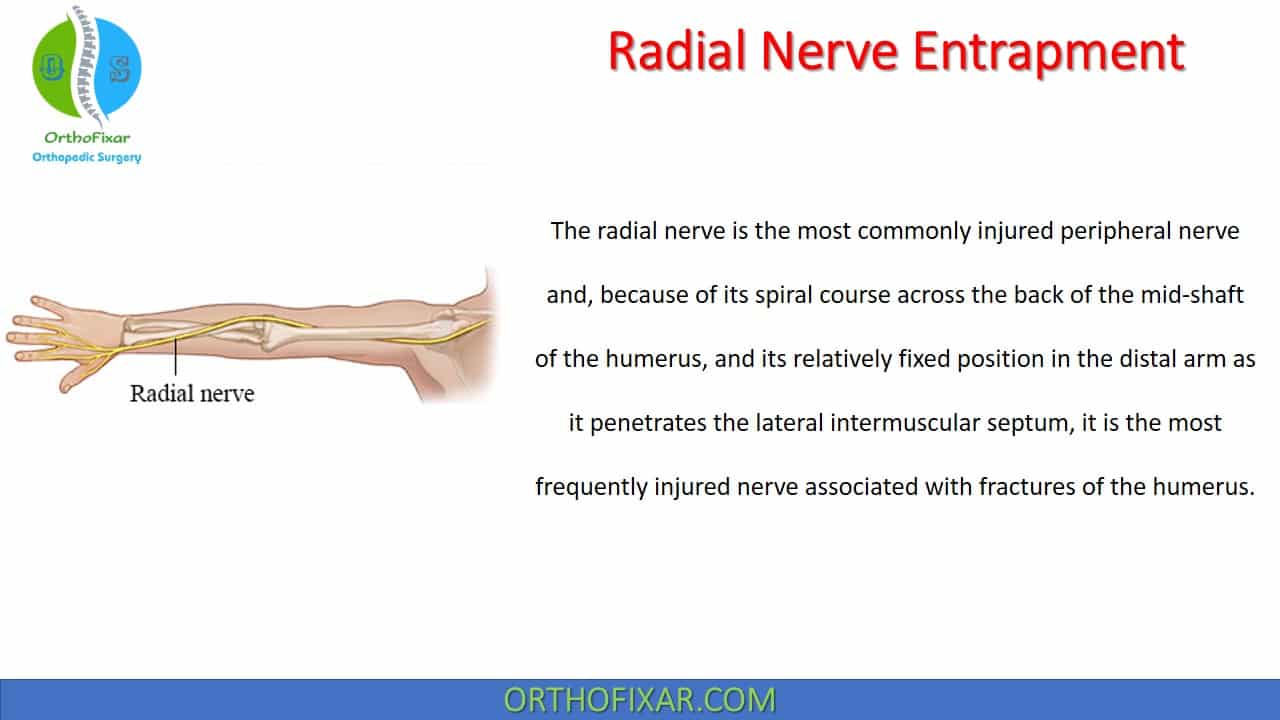 O S

OrthoFixar
Orthopedic Surgery

Radial Nerve Entrapment

Radial nerve

The radial nerve is the most commonly injured peripheral nerve and, because of its spiral course across the back of the mid-shaft of the humerus, and its relatively fixed position in the distal arm as it penetrates the lateral intermuscular septum, it is the most frequently injured nerve associated with fractures of the humerus.

ORTHOFIXAR.COM